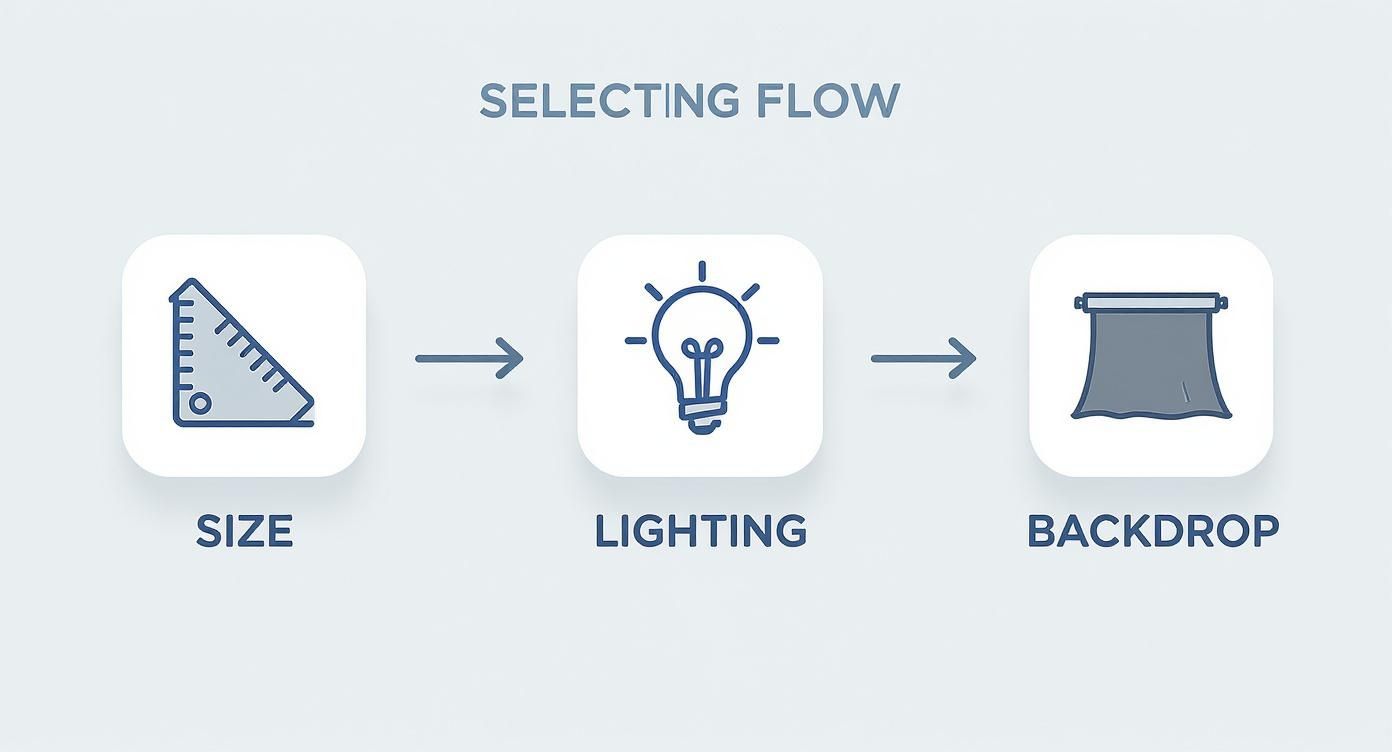 SELECTING FLOW

SIZE

LIGHTING

BACKDROP